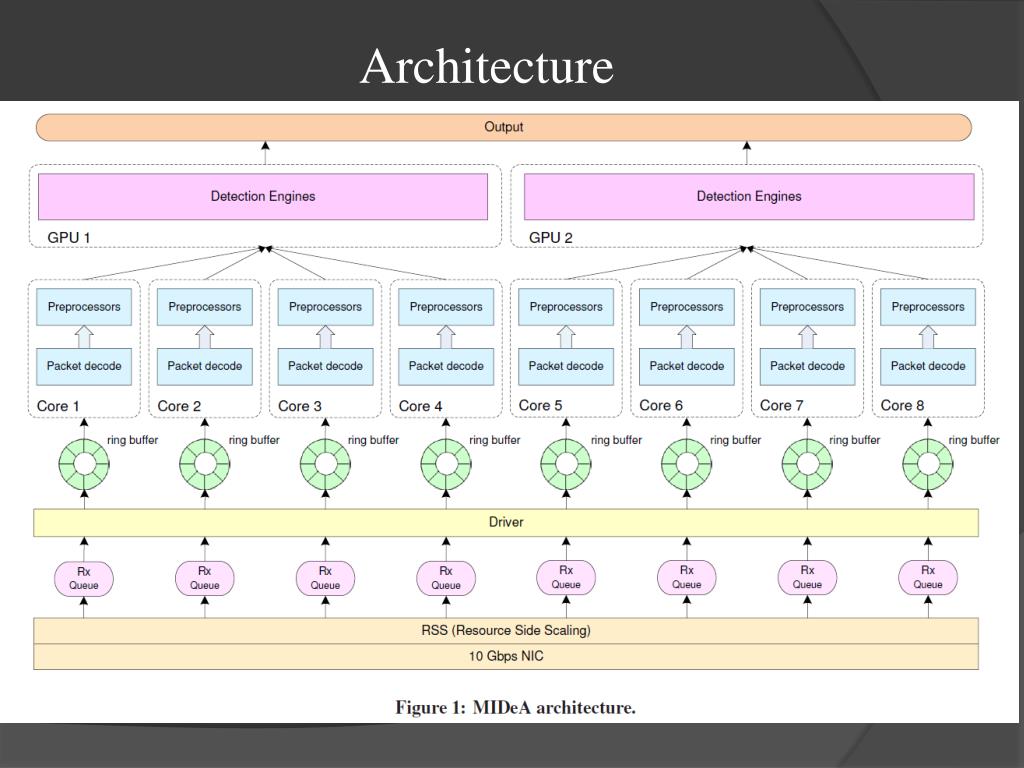 Architecture

Output

Detection Engines

GPU 1

Detection Engines

GPU 2

Preprocessors

Packet decode

Core 1

Preprocessors

Packet decode

Core 2

Preprocessors

Packet decode

Core 3

Preprocessors

Packet decode

Core 4

Preprocessors

Packet decode

Core 5

Preprocessors

Packet decode

Core 6

Preprocessors

Packet decode

Core 7

Preprocessors

Packet decode

Core 8

ring buffer

ring buffer

ring buffer

ring buffer

ring buffer

ring buffer

ring buffer

ring buffer

Driver

Rx Queue

Rx Queue

Rx Queue

Rx Queue

Rx Queue

Rx Queue

Rx Queue

Rx Queue

RSS (Resource Side Scaling)

10 Gbps NIC

Figure 1: MIDeA architecture.